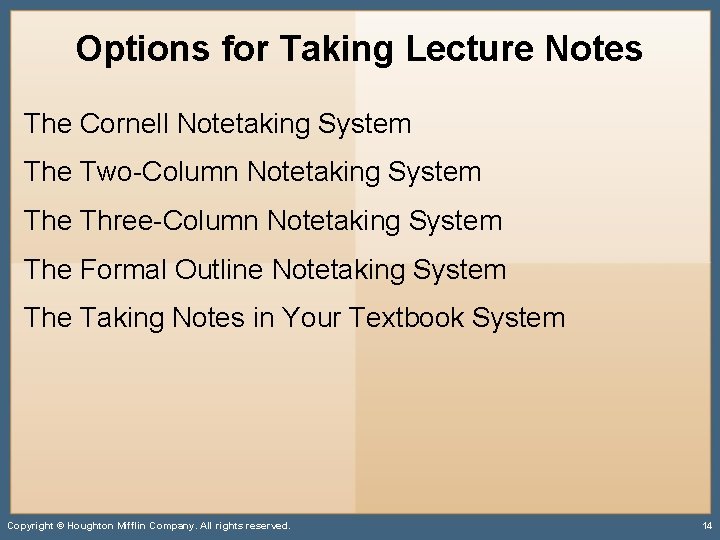 Options for Taking Lecture Notes

The Cornell Notetaking System

The Two-Column Notetaking System

The Three-Column Notetaking System

The Formal Outline Notetaking System

The Taking Notes in Your Textbook System

Copyright © Houghton Mifflin Company. All rights reserved.

14